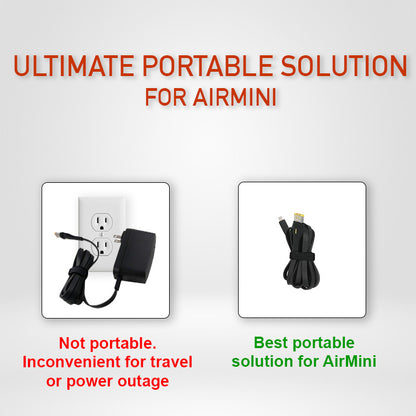 ULTIMATE PORTABLE SOLUTION
FOR AIRMINI

Not portable.
Inconvenient for travel
or power outage

Best portable
solution for AirMini